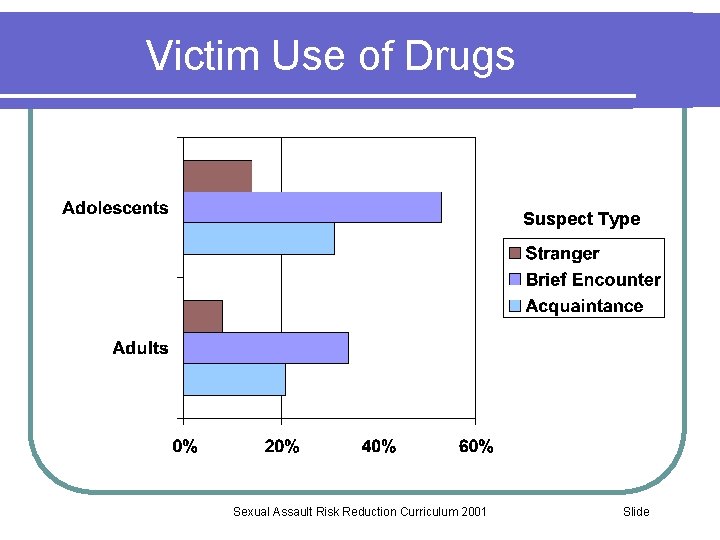 Victim Use of Drugs

Adolescents

Adults

0%
20%
40%
60%

Suspect Type

Stranger

Brief Encounter

Acquaintance

Sexual Assault Risk Reduction Curriculum 2001

Slide